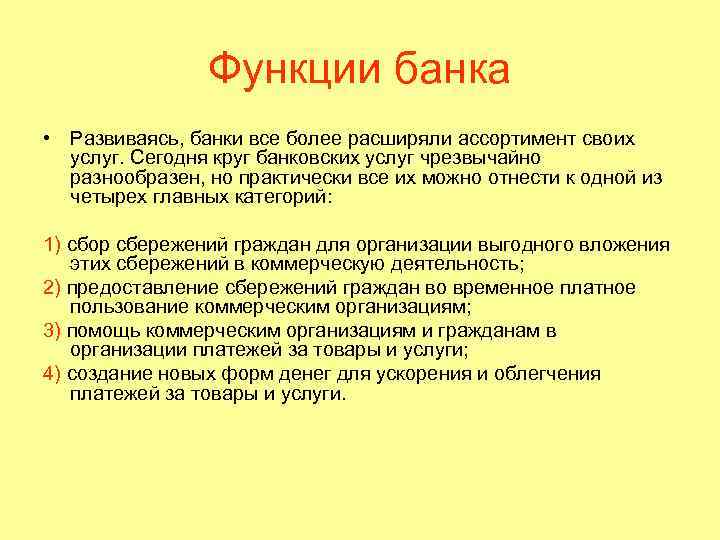 Функции банка

• Развиваясь, банки все более расширяли ассортимент своих услуг. Сегодня круг банковских услуг чрезвычайно разнообразен, но практически все их можно отнести к одной из четырех главных категорий:

1) сбор сбережений граждан для организации выгодного вложения этих сбережений в коммерческую деятельность;

2) предоставление сбережений граждан во временное платное пользование коммерческим организациям;

3) помощь коммерческим организациям и гражданам в организации платежей за товары и услуги;

4) создание новых форм денег для ускорения и облегчения платежей за товары и услуги.